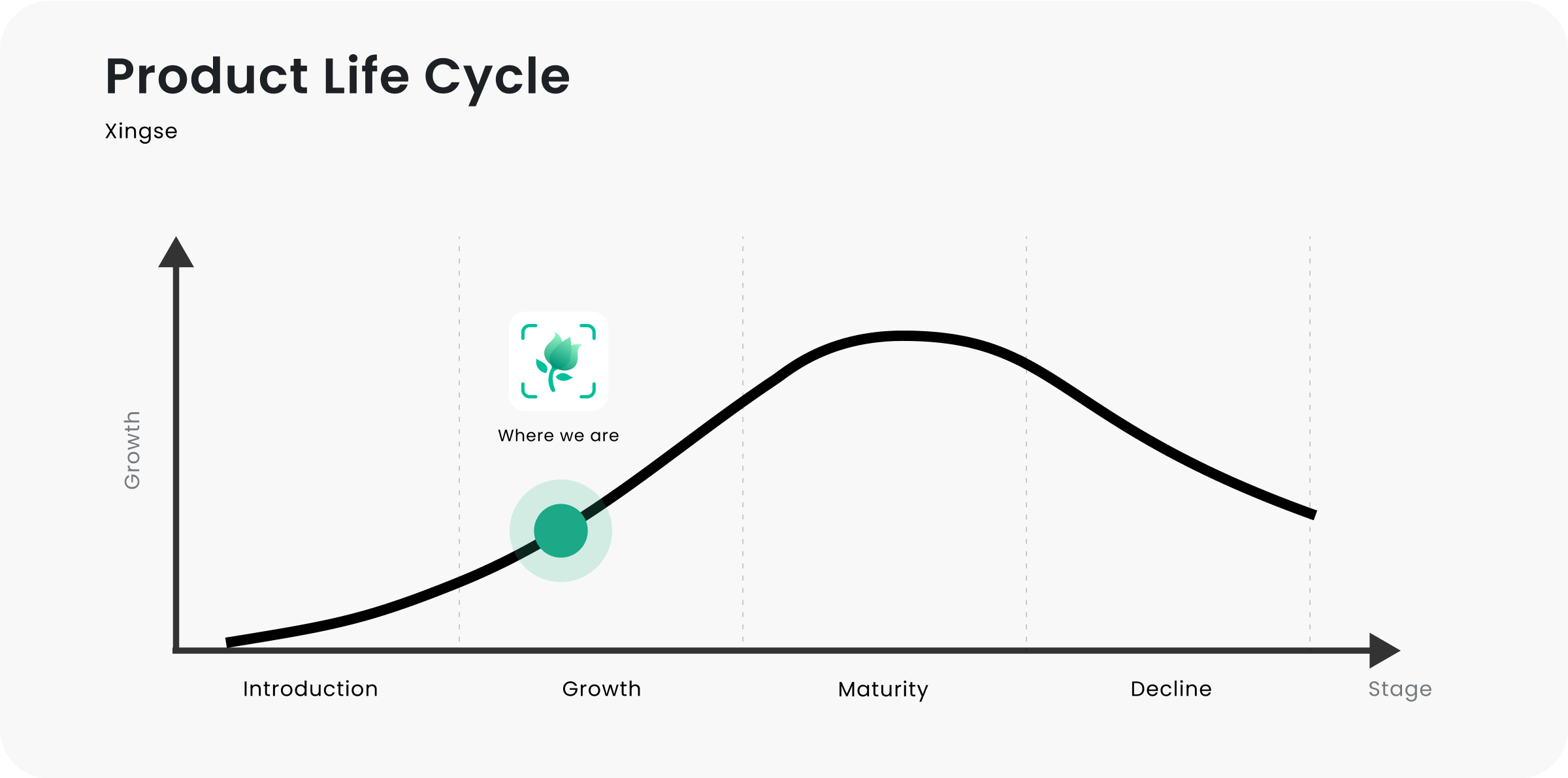 Product Life Cycle

Xingse

Growth

Where we are

Introduction

Growth

Maturity

Decline

Stage